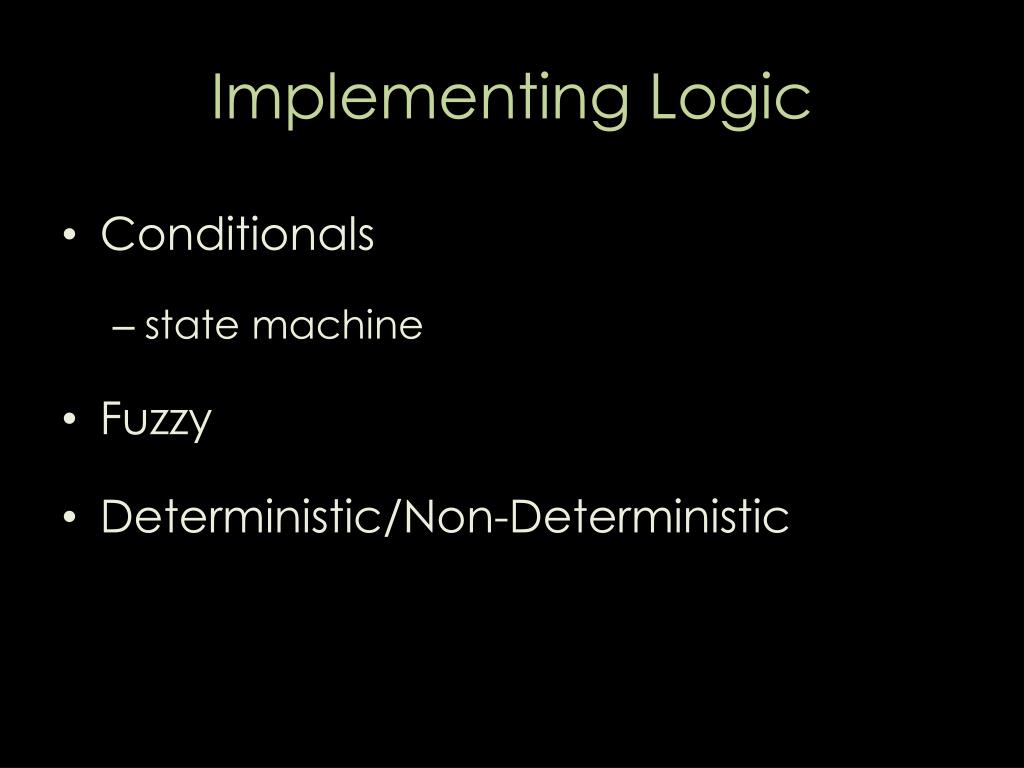 Implementing Logic

• Conditionals
– state machine
• Fuzzy
• Deterministic/Non-Deterministic